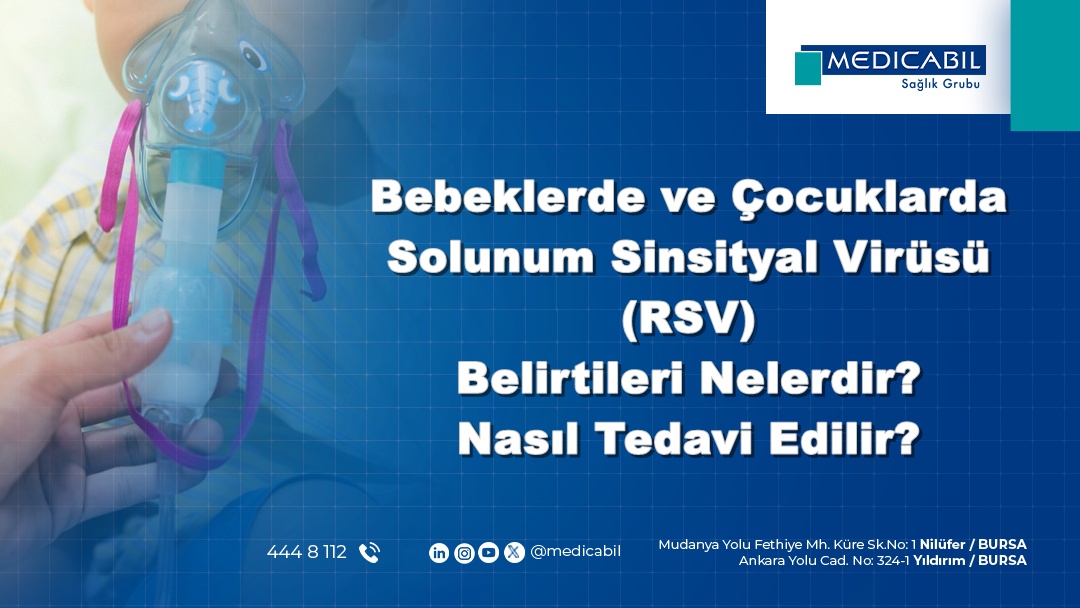 MEDICABIL
Sağlık Grubu

Bebeklerde ve Çocuklarda Solunum Sinsityal Virüsü (RSV) Belirtileri Nelerdir? Nasıl Tedavi Edilir?

444 8 112

@medicabil

Mudanya Yolu Fethiye Mh. Küre Sk.No: 1 Nilüfer / BURSA
Ankara Yolu Cad. No: 324-1 Yıldırım / BURSA